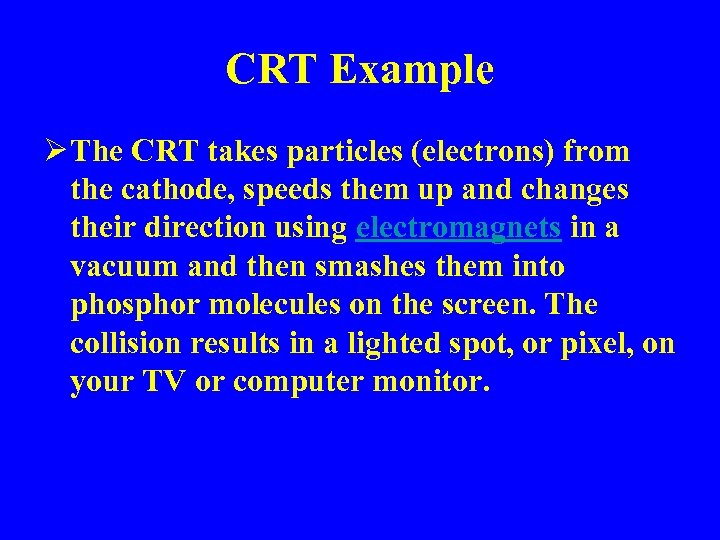 CRT Example

➢ The CRT takes particles (electrons) from the cathode, speeds them up and changes their direction using electromagnets in a vacuum and then smashes them into phosphor molecules on the screen. The collision results in a lighted spot, or pixel, on your TV or computer monitor.